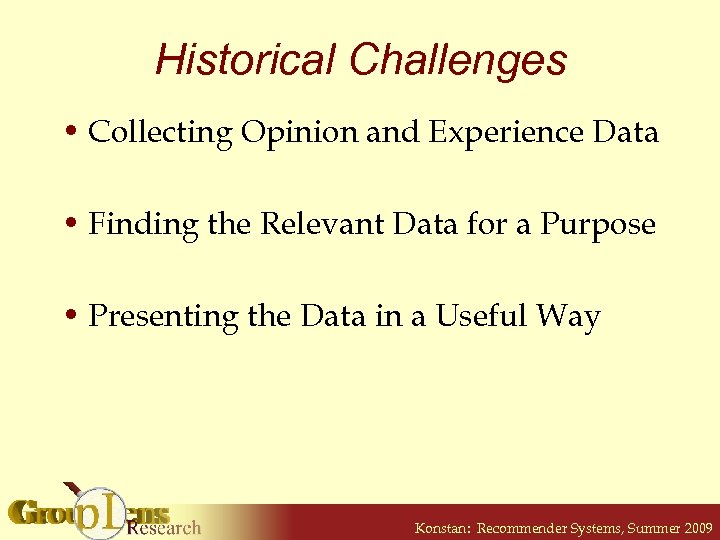 Historical Challenges

• Collecting Opinion and Experience Data

• Finding the Relevant Data for a Purpose

• Presenting the Data in a Useful Way

GroupLens Research

Konstan: Recommender Systems, Summer 2009